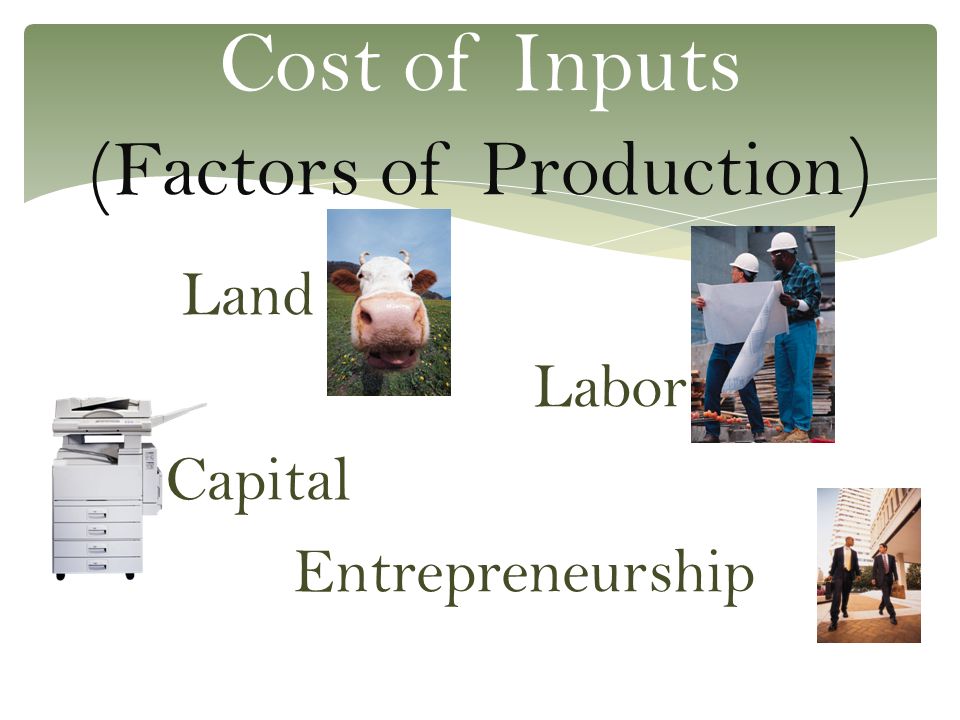 Cost of Inputs
(Factors of Production)

Land

Labor

Capital

Entrepreneurship